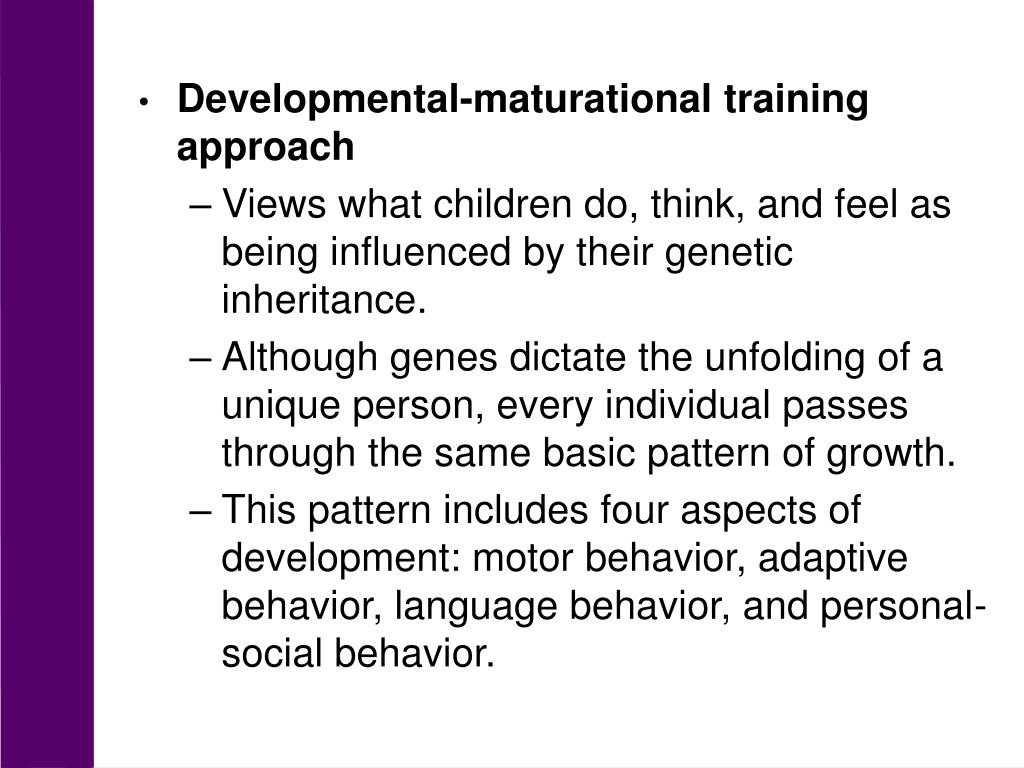 • Developmental-maturational training approach

– Views what children do, think, and feel as being influenced by their genetic inheritance.

– Although genes dictate the unfolding of a unique person, every individual passes through the same basic pattern of growth.

– This pattern includes four aspects of development: motor behavior, adaptive behavior, language behavior, and personal-social behavior.